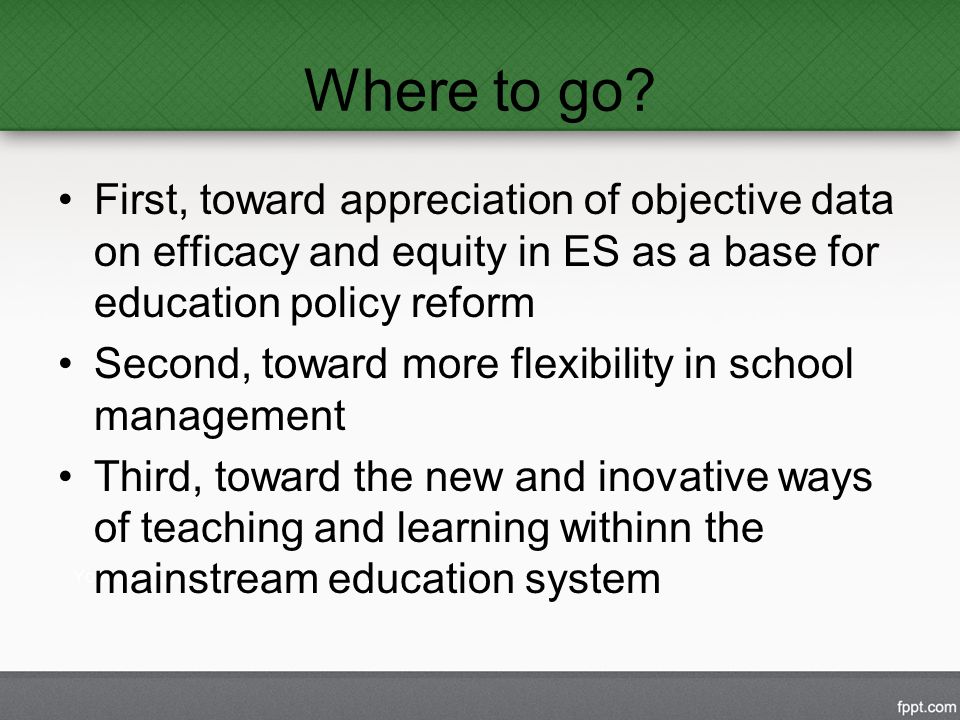 Where to go?

• First, toward appreciation of objective data on efficacy and equity in ES as a base for education policy reform
• Second, toward more flexibility in school management
• Third, toward the new and inovative ways of teaching and learning withinn the mainstream education system

fppt.com